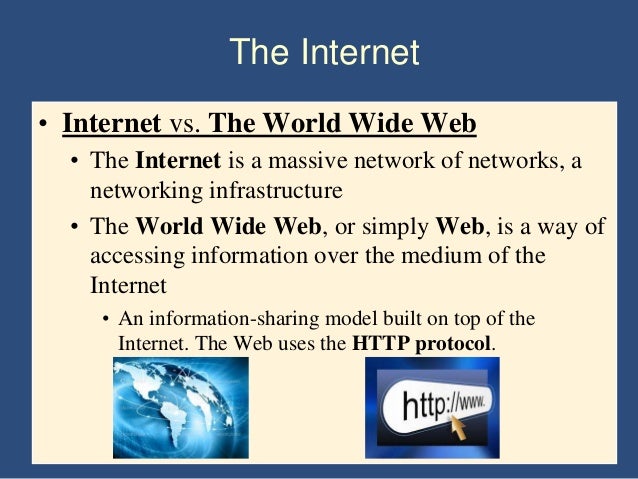 The Internet

• Internet vs. The World Wide Web

• The Internet is a massive network of networks, a networking infrastructure

• The World Wide Web, or simply Web, is a way of accessing information over the medium of the Internet

• An information-sharing model built on top of the Internet. The Web uses the HTTP protocol.

http://www.